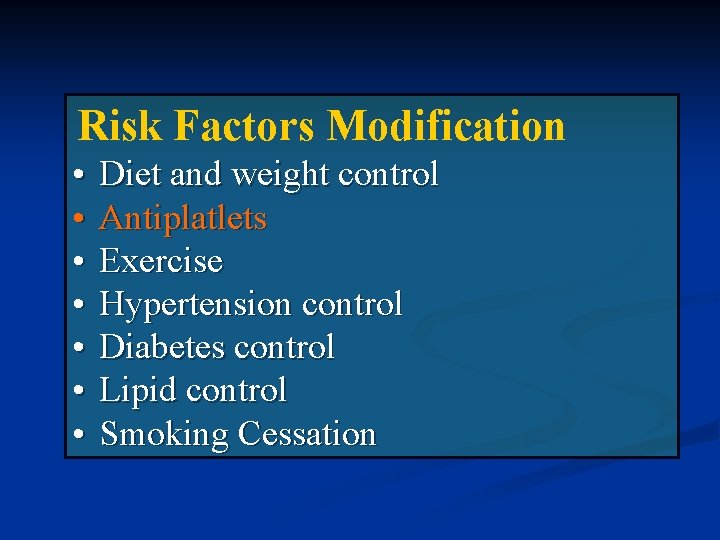 Risk Factors Modification

• Diet and weight control
• Antiplatlets
• Exercise
• Hypertension control
• Diabetes control
• Lipid control
• Smoking Cessation